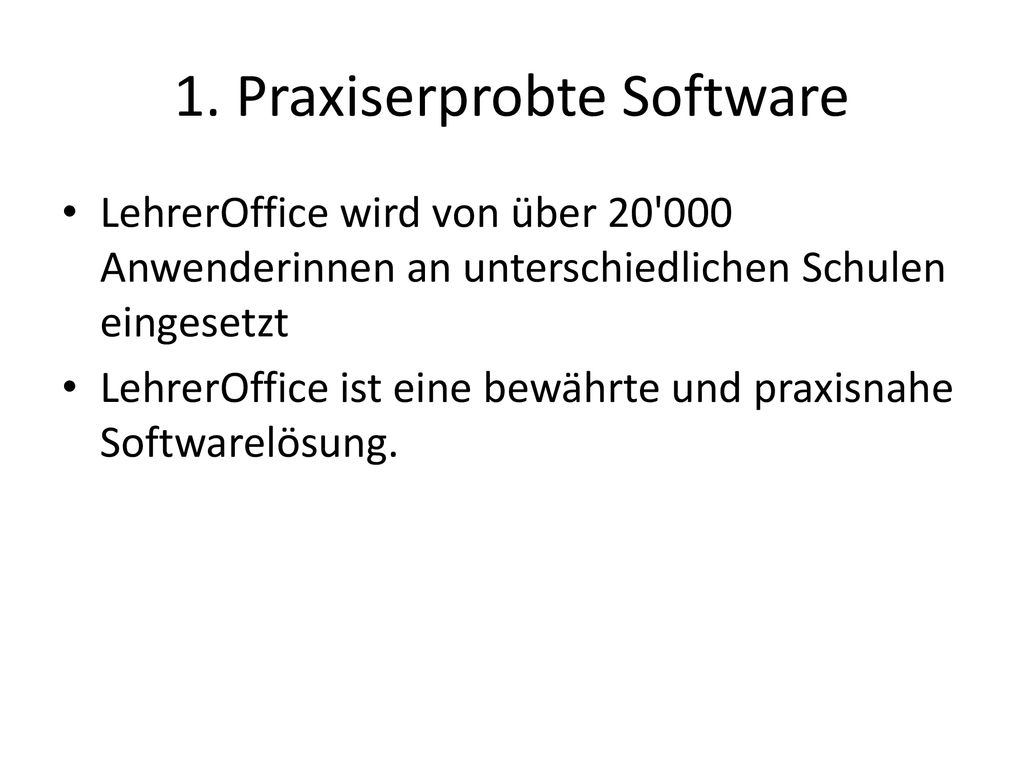 1. Praxiserprobte Software

• LehrerOffice wird von über 20'000 Anwenderinnen an unterschiedlichen Schulen eingesetzt

• LehrerOffice ist eine bewährte und praxisnahe Softwarelösung.